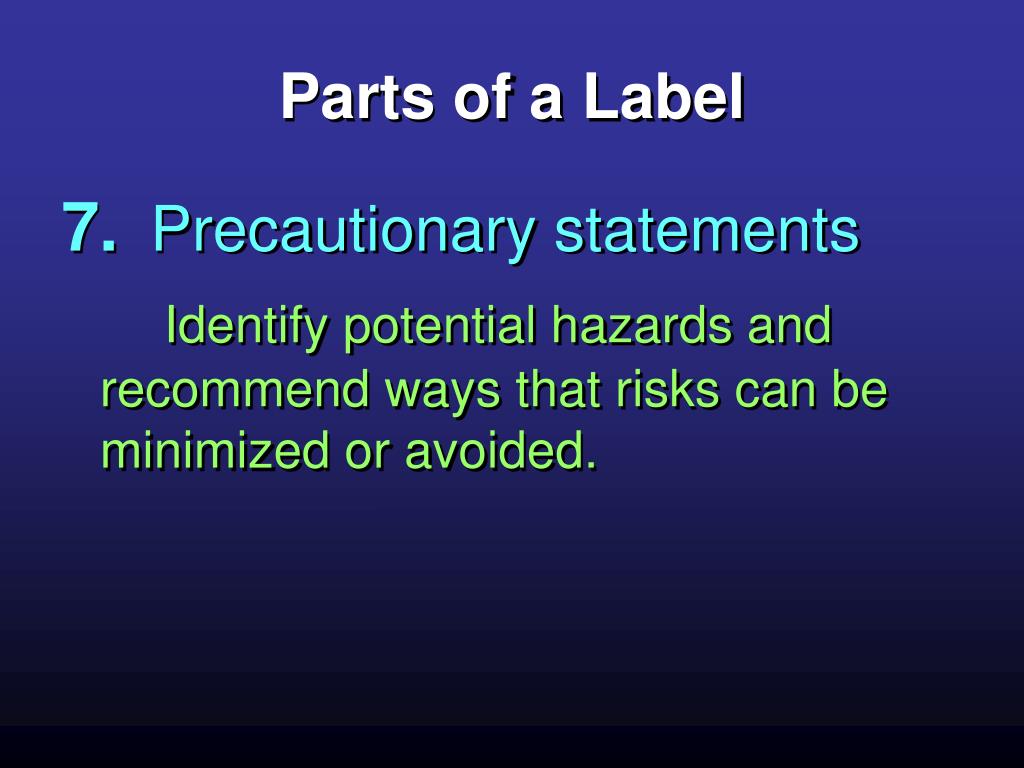 Parts of a Label

7. Precautionary statements

Identify potential hazards and recommend ways that risks can be minimized or avoided.